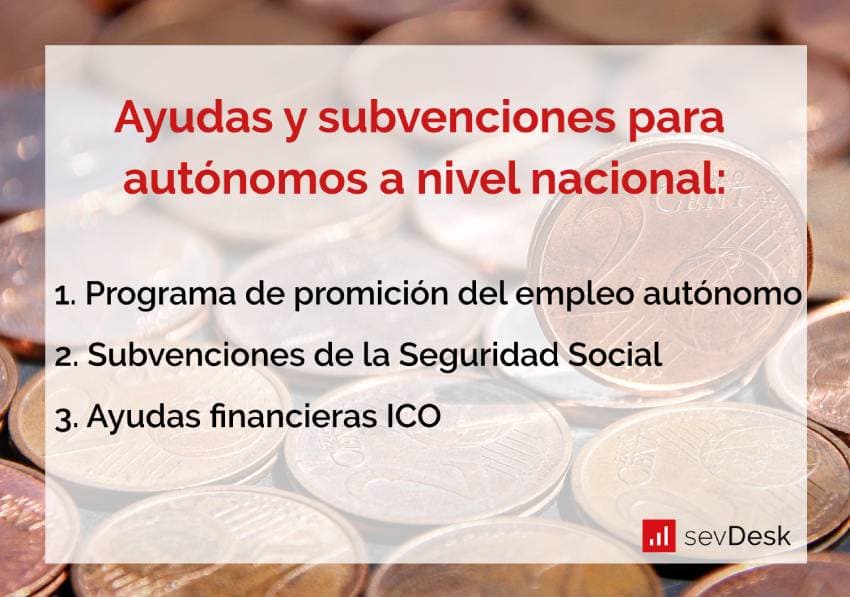 Ayudas y subvenciones para autónomos a nivel nacional:

1. Programa de promición del empleo autónomo
2. Subvenciones de la Seguridad Social
3. Ayudas financieras ICO

sevDesk